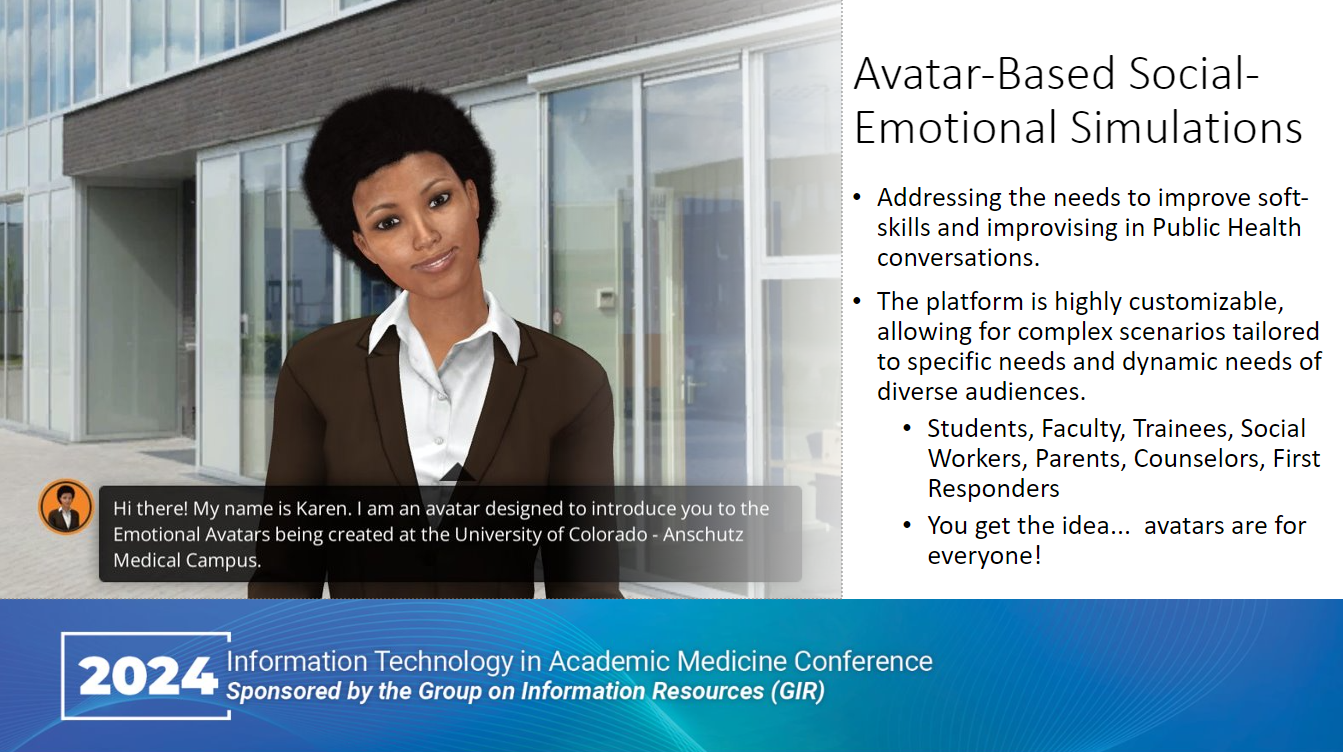 Hi there! My name is Karen. I am an avatar designed to introduce you to the Emotional Avatars being created at the University of Colorado - Anschutz Medical Campus.

Avatar-Based Social-Emotional Simulations

• Addressing the needs to improve soft-skills and improvising in Public Health conversations.
• The platform is highly customizable, allowing for complex scenarios tailored to specific needs and dynamic needs of diverse audiences.
  • Students, Faculty, Trainees, Social Workers, Parents, Counselors, First Responders
  • You get the idea... avatars are for everyone!

2024 Information Technology in Academic Medicine Conference
Sponsored by the Group on Information Resources (GIR)